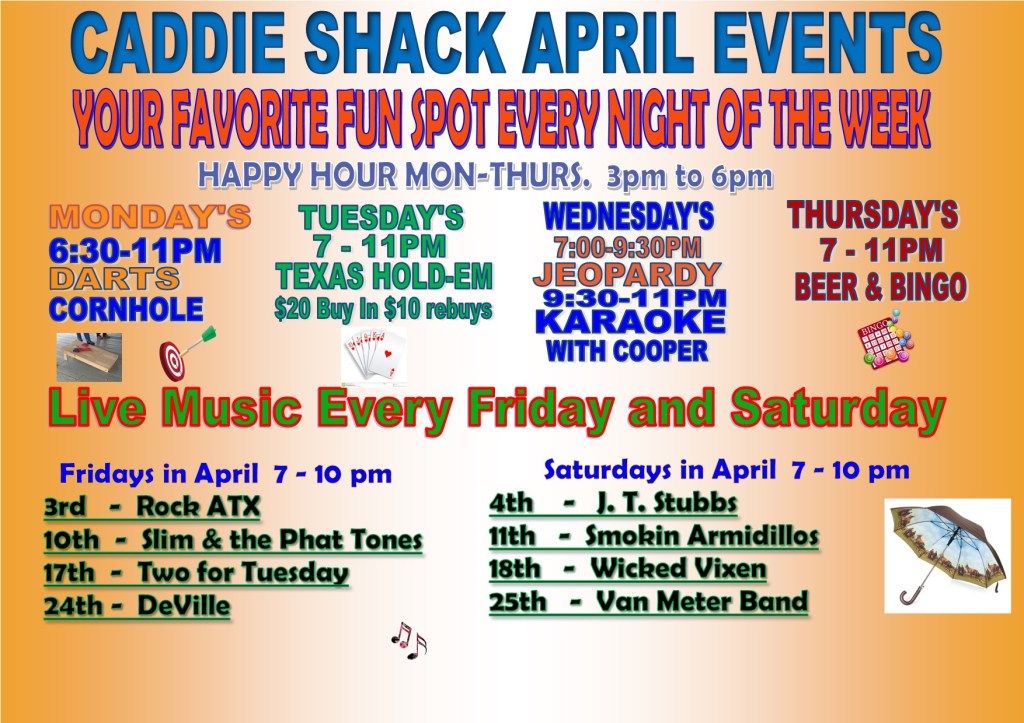 CADDIE SHACK APRIL EVENTS
YOUR FAVORITE FUN SPOT EVERY NIGHT OF THE WEEK
HAPPY HOUR MON-THURS. 3pm to 6pm

MONDAY'S
6:30-11PM
DARTS
CORNHOLE

TUESDAY'S
7 - 11PM
TEXAS HOLD-EM
$20 Buy In $10 rebuys

WEDNESDAY'S
7:00-9:30PM
JEOPARDY
9:30-11PM
KARAOKE
WITH COOPER

THURSDAY'S
7 - 11PM
BEER & BINGO

BINGO

Live Music Every Friday and Saturday

Fridays in April 7 - 10 pm
3rd - Rock ATX
10th - Slim & the Phat Tones
17th - Two for Tuesday
24th - DeVille

Saturdays in April 7 - 10 pm
4th - J. T. Stubbs
11th - Smokin Armidillos
18th - Wicked Vixen
25th - Van Meter Band